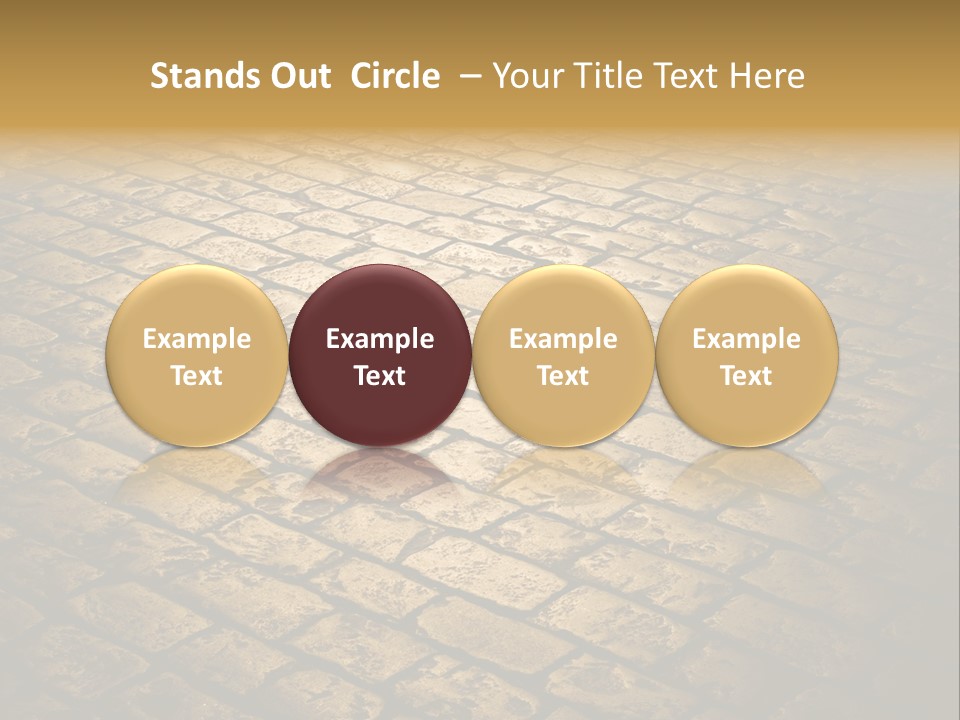 Stands Out Circle – Your Title Text Here

Example Text

Example Text

Example Text

Example Text